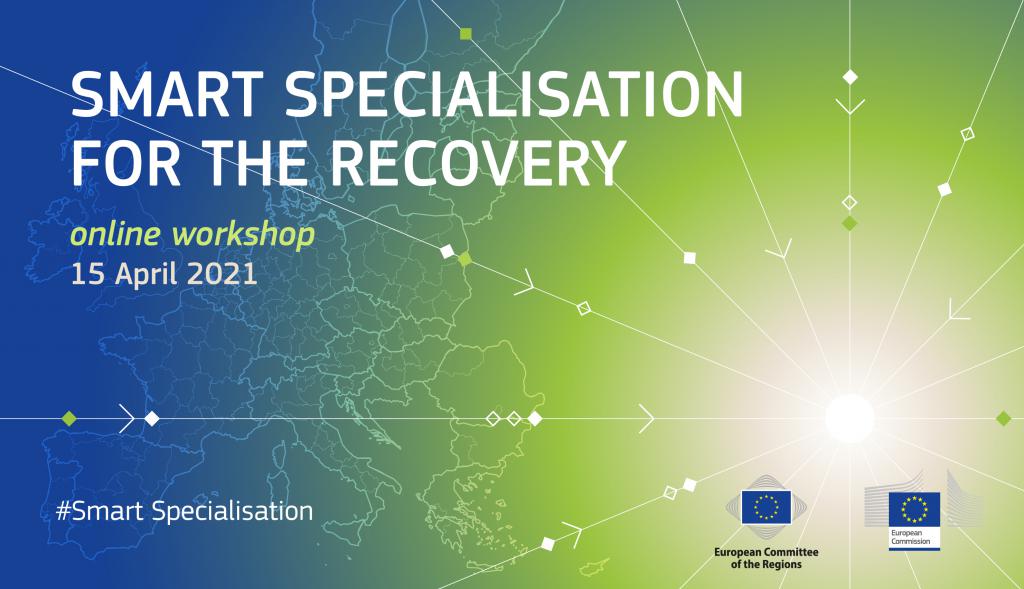 SMART SPECIALISATION FOR THE RECOVERY

online workshop
15 April 2021

#Smart Specialisation

European Committee of the Regions

European Commission